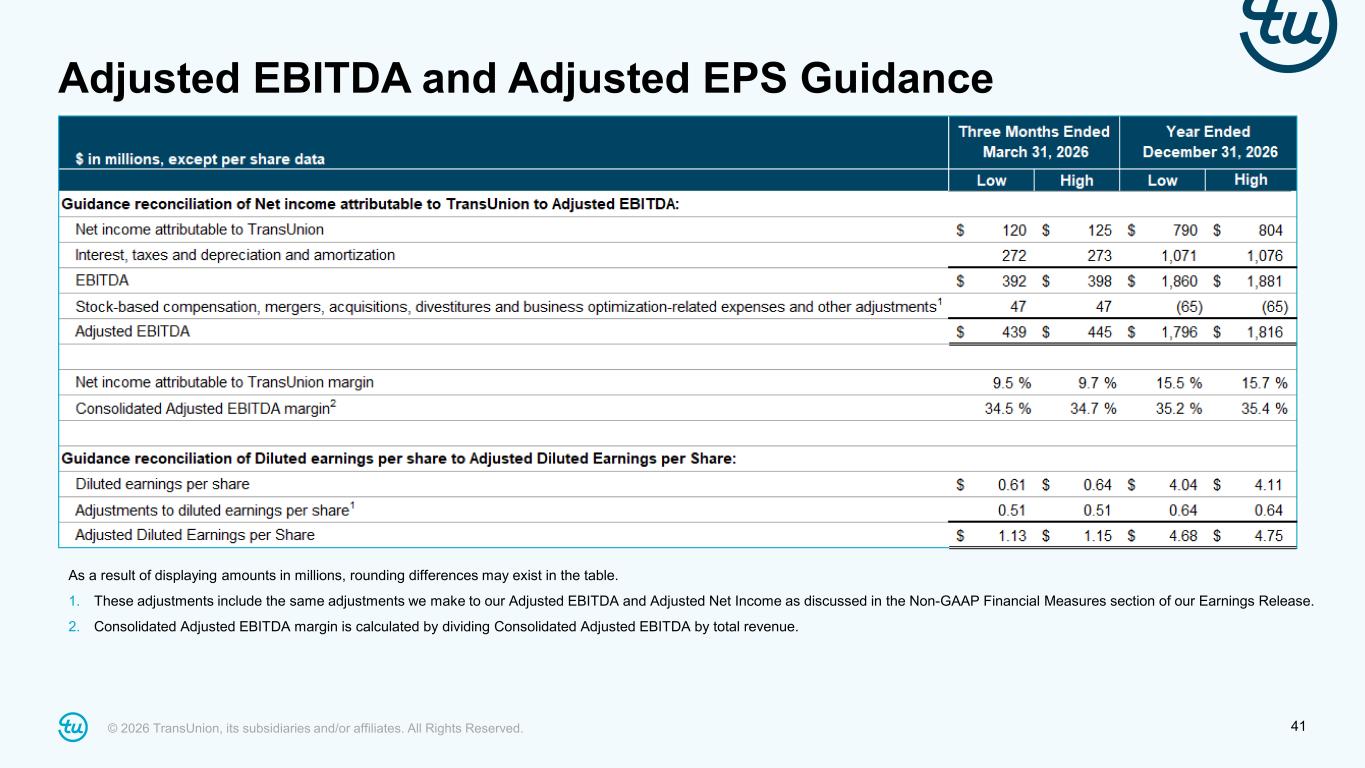 tu

Adjusted EBITDA and Adjusted EPS Guidance

| \$ in millions, except per share data | Three Months Ended March 31, 2026 Low | Three Months Ended March 31, 2026 High | Year Ended December 31, 2026 Low | Year Ended December 31, 2026 High |
|---|---|---|---|---|
| **Guidance reconciliation of Net income attributable to TransUnion to Adjusted EBITDA:** | | | | |
| Net income attributable to TransUnion | \$ 120 | \$ 125 | \$ 790 | \$ 804 |
| Interest, taxes and depreciation and amortization | 272 | 273 | 1,071 | 1,076 |
| EBITDA | \$ 392 | \$ 398 | \$ 1,860 | \$ 1,881 |
| Stock-based compensation, mergers, acquisitions, divestitures and business optimization-related expenses and other adjustments$^1$ | 47 | 47 | (65) | (65) |
| Adjusted EBITDA | \$ 439 | \$ 445 | \$ 1,796 | \$ 1,816 |
| | | | | |
| Net income attributable to TransUnion margin | 9.5 % | 9.7 % | 15.5 % | 15.7 % |
| Consolidated Adjusted EBITDA margin$^2$ | 34.5 % | 34.7 % | 35.2 % | 35.4 % |
| | | | | |
| **Guidance reconciliation of Diluted earnings per share to Adjusted Diluted Earnings per Share:** | | | | |
| Diluted earnings per share | \$ 0.61 | \$ 0.64 | \$ 4.04 | \$ 4.11 |
| Adjustments to diluted earnings per share$^1$ | 0.51 | 0.51 | 0.64 | 0.64 |
| Adjusted Diluted Earnings per Share | \$ 1.13 | \$ 1.15 | \$ 4.68 | \$ 4.75 |

As a result of displaying amounts in millions, rounding differences may exist in the table.

1. These adjustments include the same adjustments we make to our Adjusted EBITDA and Adjusted Net Income as discussed in the Non-GAAP Financial Measures section of our Earnings Release.

2. Consolidated Adjusted EBITDA margin is calculated by dividing Consolidated Adjusted EBITDA by total revenue.

tu © 2026 TransUnion, its subsidiaries and/or affiliates. All Rights Reserved.

41